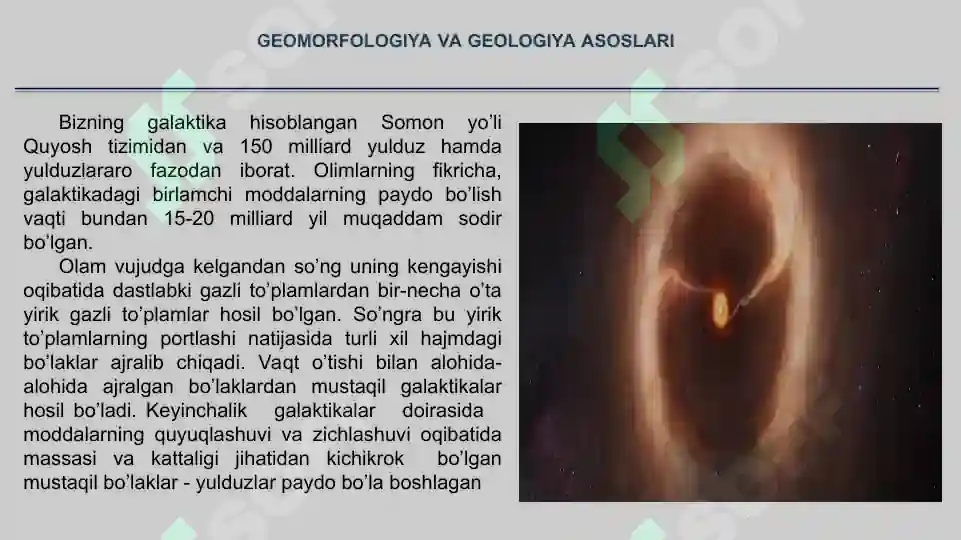 GEOMORFOLOGIYA VA GEOLOGIYA ASOSLARI

Bizning galaktika hisoblangan Somon yo'li Quyosh tizimidan va 150 milliard yulduz hamda yulduzlararo fazodan iborat. Olimlarning fikricha, galaktikadagi birlamchi moddalarning paydo bo'lish vaqti bundan 15-20 milliard yil muqaddam sodir bo'lgan.

Olam vujudga kelgandan so'ng uning kengayishi oqibatida dastlabki gazli to'plamlardan bir-necha o'ta yirik gazli to'plamlar hosil bo'lgan. So'ngra bu yirik to'plamlarning portlashi natijasida turli xil hajmdagi bo'laklar ajralib chiqadi. Vaqt o'tishi bilan alohida-alohida ajralgan bo'laklardan mustaqil galaktikalar hosil bo'ladi. Keyinchalik galaktikalar doirasida moddalarning quyuqlashuvi va zichlashuvi oqibatida massasi va kattaligi jihatidan kichikrok bo'lgan mustaqil bo'laklar - yulduzlar paydo bo'la boshlagan